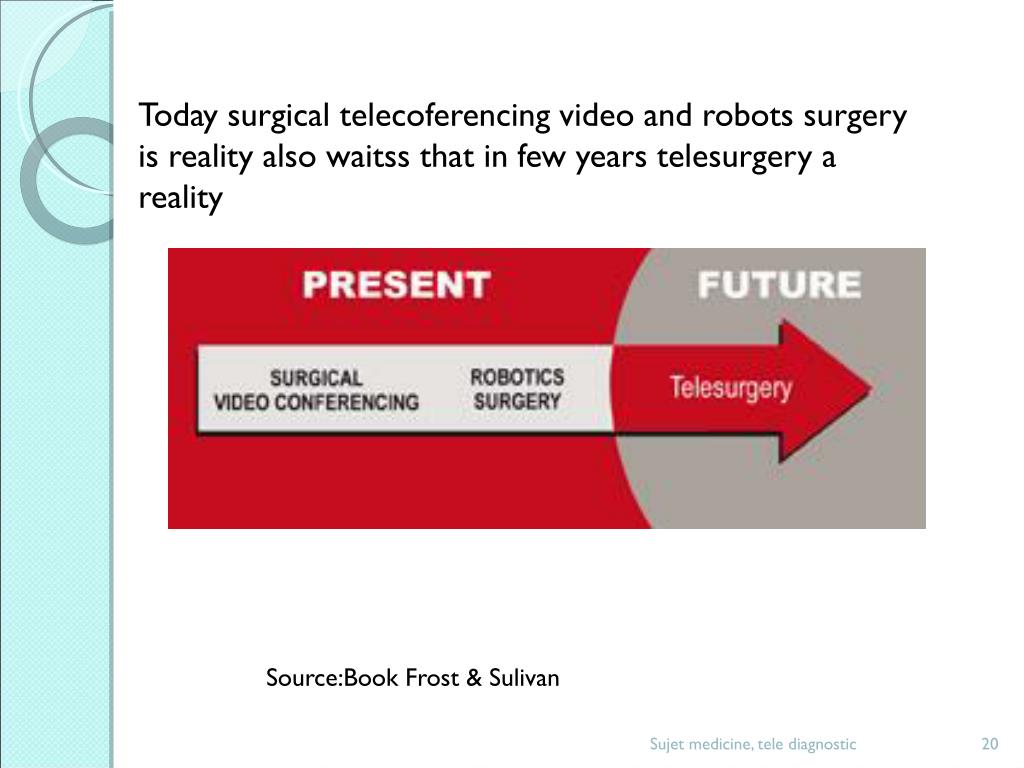 Today surgical telecoferencing video and robots surgery is reality also waitss that in few years telesurgery a reality

PRESENT

FUTURE

SURGICAL VIDEO CONFERENCING

ROBOTICS SURGERY

Telesurgery

Source:Book Frost & Sulivan

Sujet medicine, tele diagnostic

20